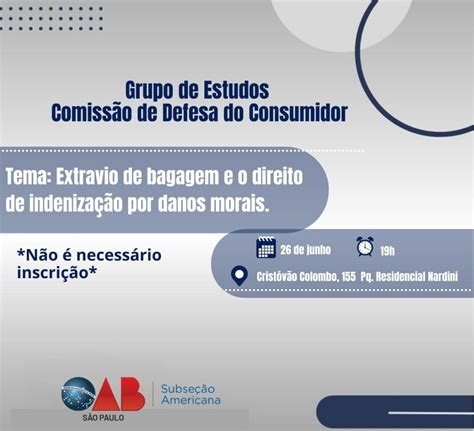 Grupo de Estudos
Comissão de Defesa do Consumidor

Tema: Extravio de bagagem e o direito de indenização por danos morais.

*Não é necessário inscrição*

26 de junho

19h

Cristóvão Colombo, 155 Pq. Residencial Nardini

OAB
SÃO PAULO

Subseção
Americana